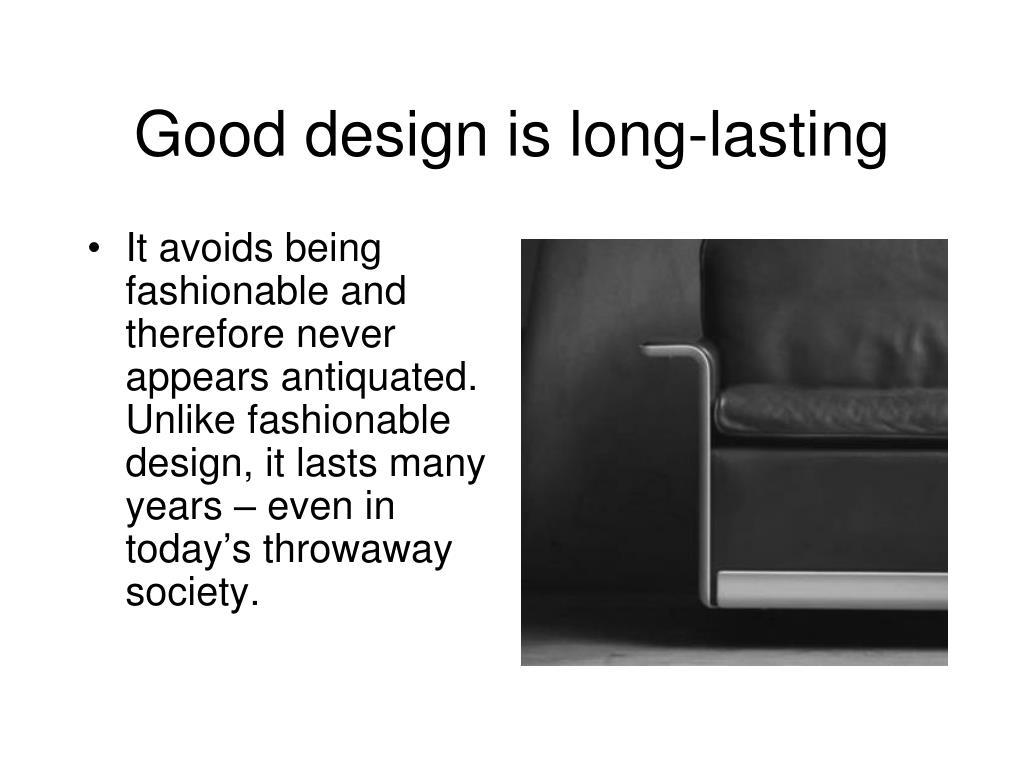 Good design is long-lasting

• It avoids being fashionable and therefore never appears antiquated. Unlike fashionable design, it lasts many years – even in today’s throwaway society.